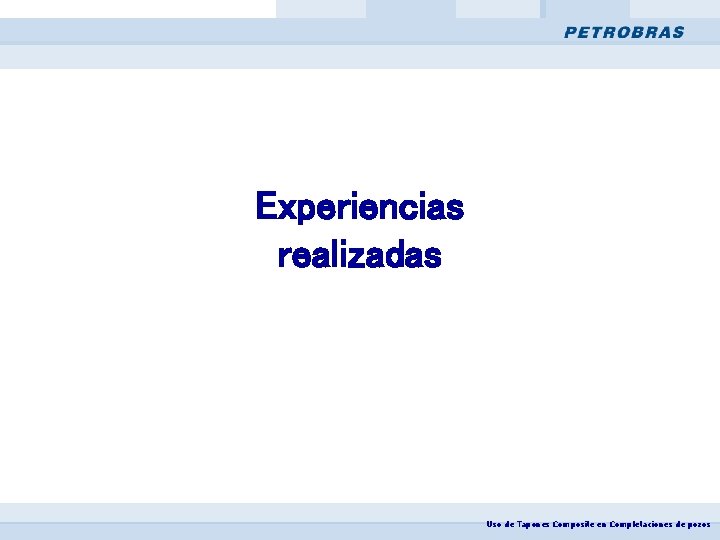 PETROBRAS

Experiencias realizadas

Uso de Tapones Composite en Completaciones de pozos